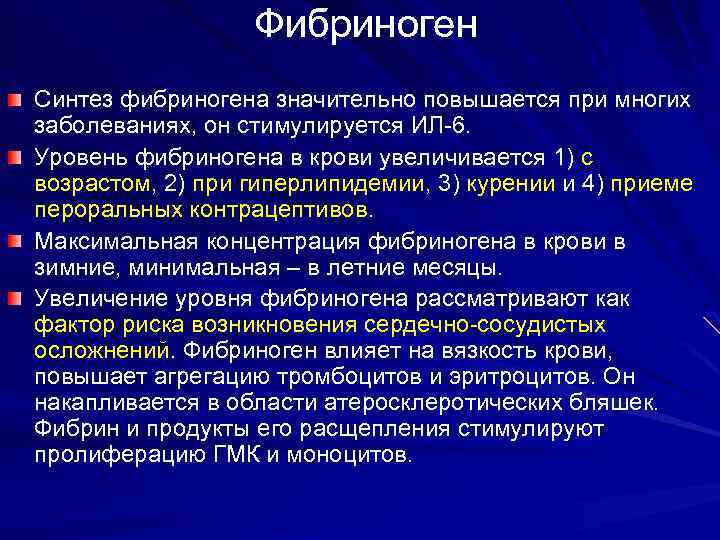 Фибриноген

Синтез фибриногена значительно повышается при многих заболеваниях, он стимулируется ИЛ-6.

Уровень фибриногена в крови увеличивается 1) с возрастом, 2) при гиперлипидемии, 3) курении и 4) приеме пероральных контрацептивов.

Максимальная концентрация фибриногена в крови в зимние, минимальная – в летние месяцы.

Увеличение уровня фибриногена рассматривают как фактор риска возникновения сердечно-сосудистых осложнений. Фибриноген влияет на вязкость крови, повышает агрегацию тромбоцитов и эритроцитов. Он накапливается в области атеросклеротических бляшек. Фибрин и продукты его расщепления стимулируют пролиферацию ГМК и моноцитов.